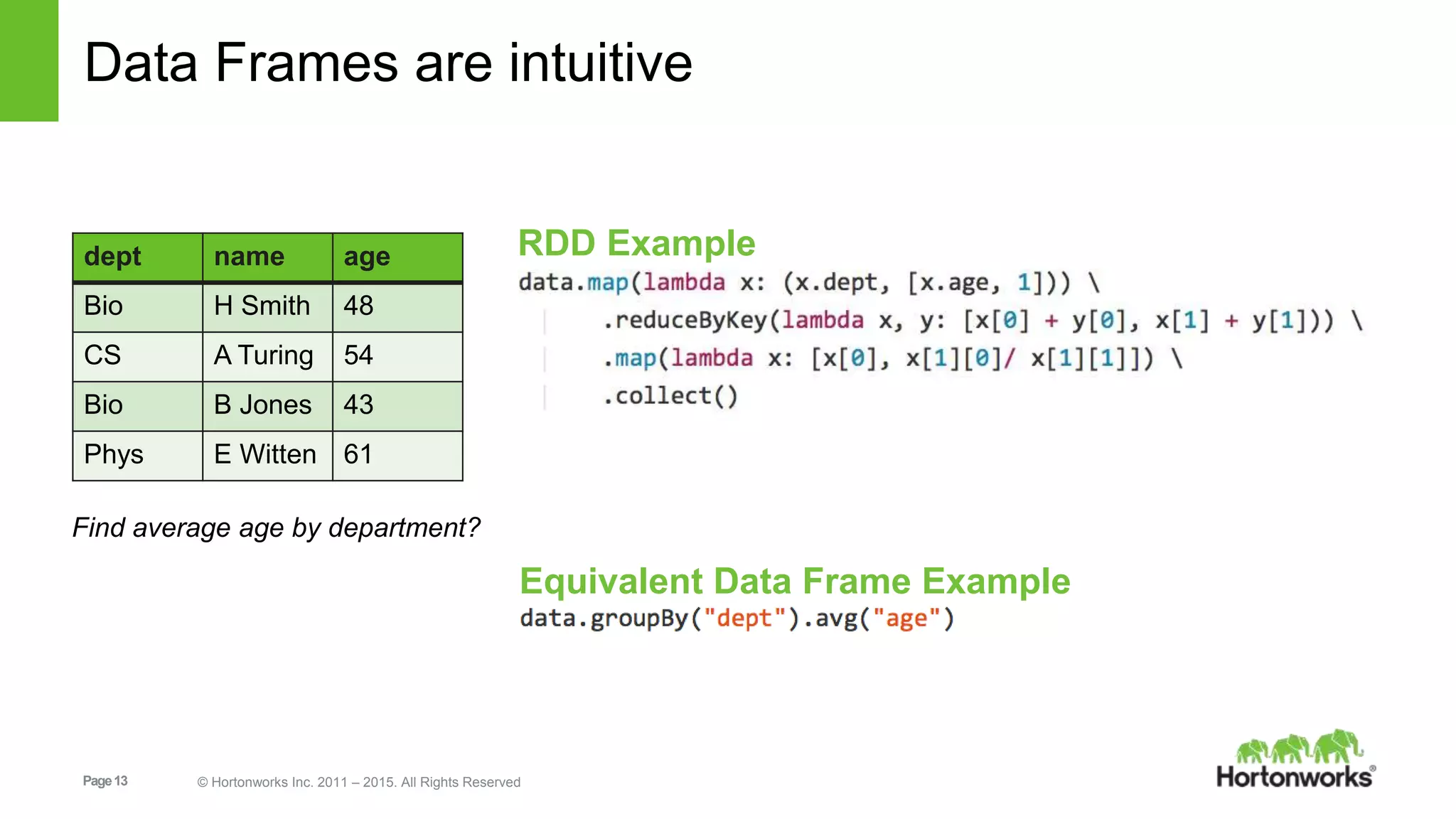 Data Frames are intuitive

| dept | name | age |
|---|---|---|
| Bio | H Smith | 48 |
| CS | A Turing | 54 |
| Bio | B Jones | 43 |
| Phys | E Witten | 61 |

Find average age by department?

RDD Example

data.map(lambda x: (x.dept, [x.age, 1])) \
    .reduceByKey(lambda x, y: [x[0] + y[0], x[1] + y[1]]) \
    .map(lambda x: [x[0], x[1][0]/ x[1][1]]) \
    .collect()

Equivalent Data Frame Example

data.groupBy("dept").avg("age")

Page 13

© Hortonworks Inc. 2011 – 2015. All Rights Reserved

Hortonworks®